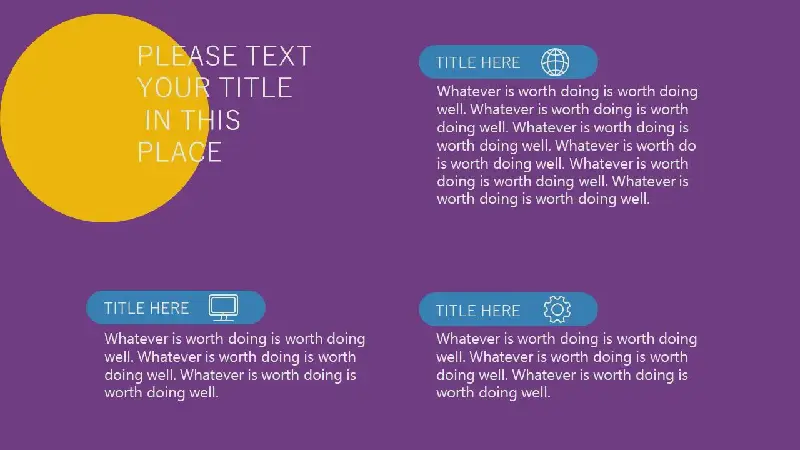 PLEASE TEXT YOUR TITLE IN THIS PLACE

TITLE HERE

Whatever is worth doing is worth doing well. Whatever is worth doing is worth doing well. Whatever is worth doing is worth doing well. Whatever is worth do is worth doing well. Whatever is worth doing is worth doing well. Whatever is worth doing is worth doing well.

TITLE HERE

Whatever is worth doing is worth doing well. Whatever is worth doing is worth doing well. Whatever is worth doing is worth doing well.

TITLE HERE

Whatever is worth doing is worth doing well. Whatever is worth doing is worth doing well. Whatever is worth doing is worth doing well.